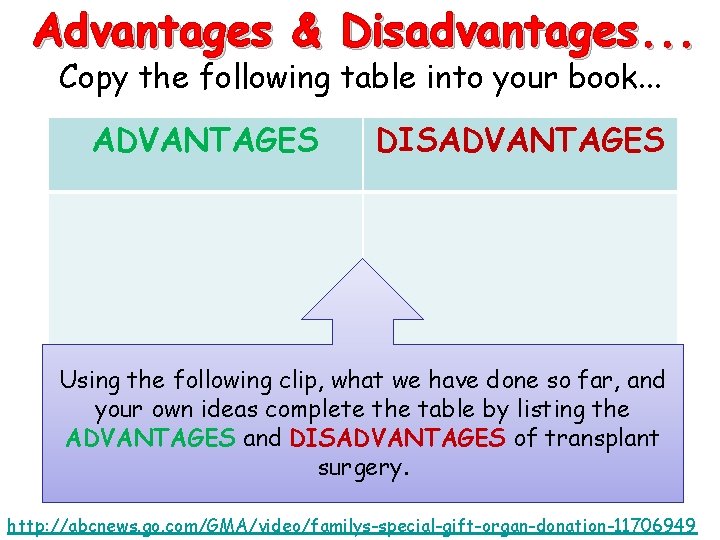 Advantages & Disadvantages...

Copy the following table into your book...

| ADVANTAGES | DISADVANTAGES |
|---|---|
| | |

Using the following clip, what we have done so far, and your own ideas complete the table by listing the ADVANTAGES and DISADVANTAGES of transplant surgery.

http://abcnews.go.com/GMA/video/familys-special-gift-organ-donation-11706949